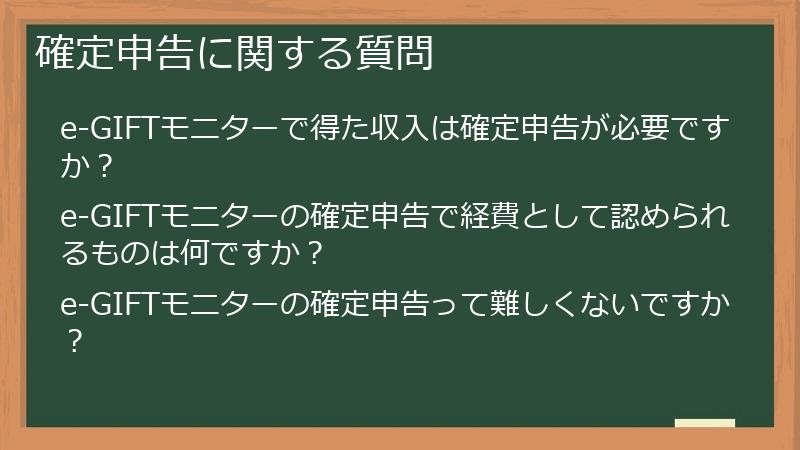 確定申告に関する質問

e-GIFTモニターで得た収入は確定申告が必要ですか？

e-GIFTモニターの確定申告で経費として認められるものは何ですか？

e-GIFTモニターの確定申告って難しくないですか？